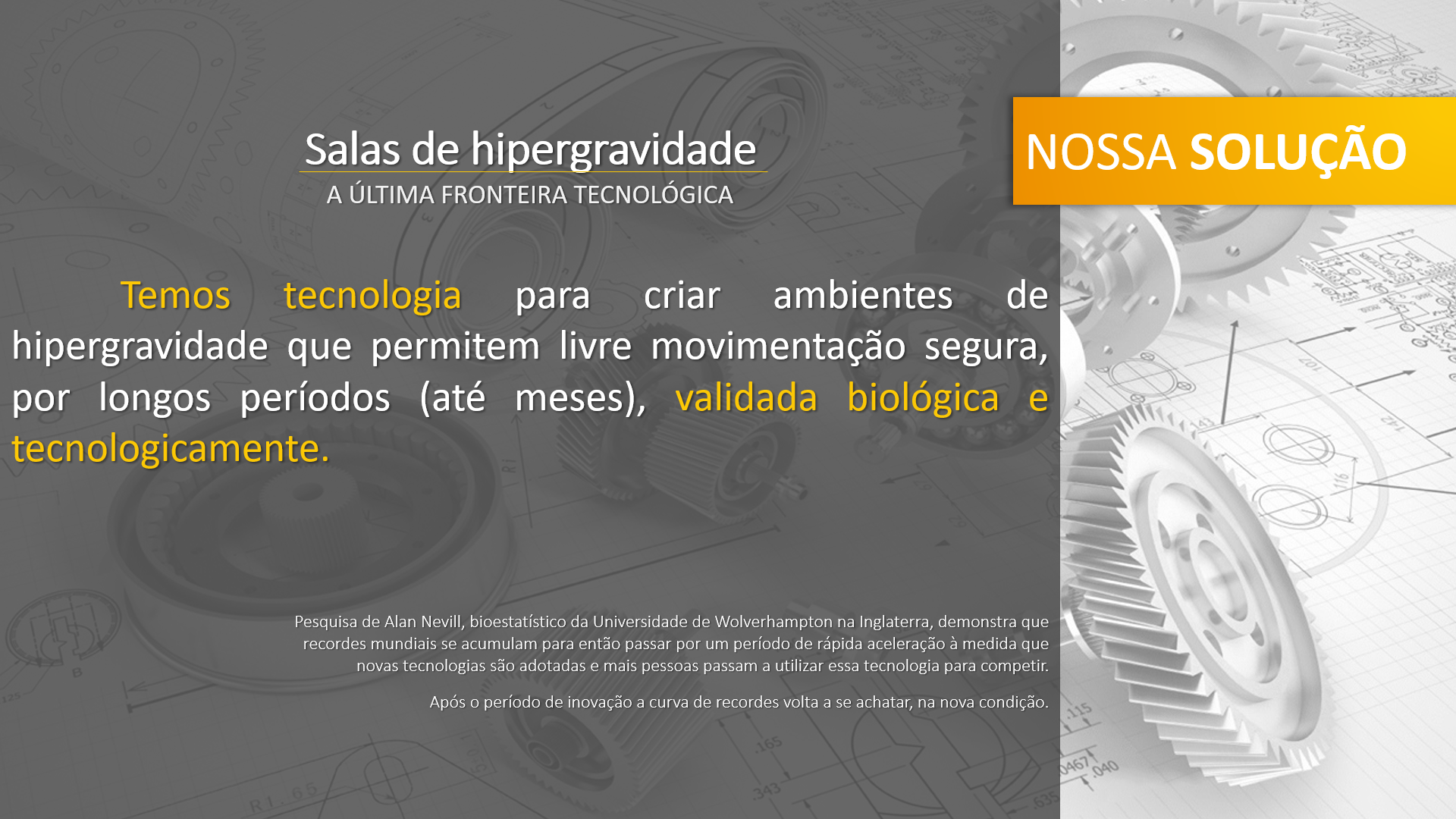 Salas de hipergravidade
A ÚLTIMA FRONTEIRA TECNOLÓGICA

NOSSA SOLUÇÃO

Temos tecnologia para criar ambientes de hipergravidade que permitem livre movimentação segura, por longos períodos (até meses), validada biológica e tecnologicamente.

Pesquisa de Alan Nevill, bioestatístico da Universidade de Wolverhampton na Inglaterra, demonstra que recordes mundiais se acumulam para então passar por um período de rápida aceleração à medida que novas tecnologias são adotadas e mais pessoas passam a utilizar essa tecnologia para competir.

Após o período de inovação a curva de recordes volta a se achatar, na nova condição.